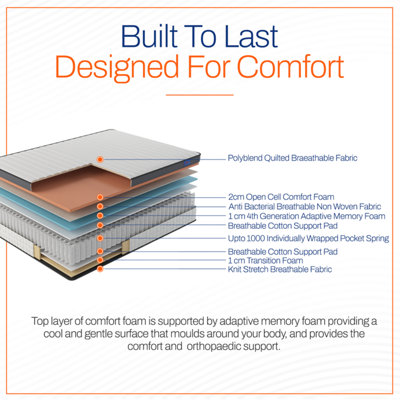 Built To Last
Designed For Comfort

Polyblend Quilted Braeathable Fabric

2cm Open Cell Comfort Foam
Anti Bacterial Breathable Non Woven Fabric
1 cm 4th Generation Adaptive Memory Foam
Breathable Cotton Support Pad
Upto 1000 Individually Wrapped Pocket Spring
Breathable Cotton Support Pad
1 cm Transition Foam
Knit Stretch Breathable Fabric

Top layer of comfort foam is supported by adaptive memory foam providing a cool and gentle surface that moulds around your body, and provides the comfort and orthopaedic support.